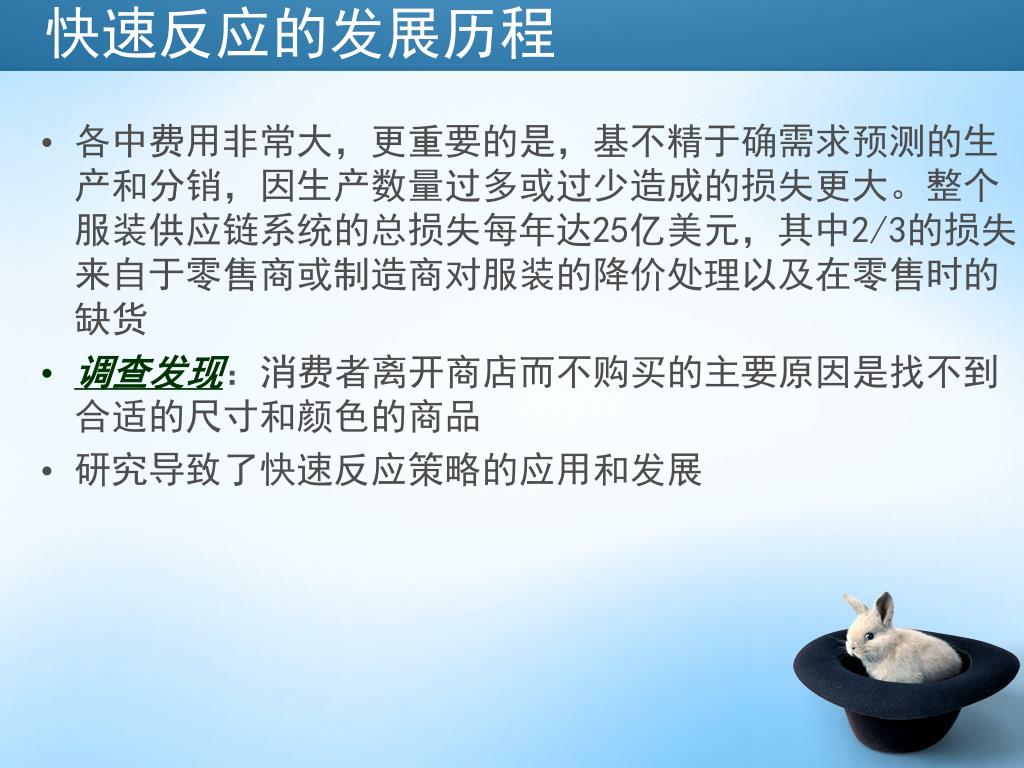 快速反应的发展历程

• 各中费用非常大，更重要的是，基不精于确需求预测的生产和分销，因生产数量过多或过少造成的损失更大。整个服装供应链系统的总损失每年达25亿美元，其中2/3的损失来自于零售商或制造商对服装的降价处理以及在零售时的缺货

• 调查发现：消费者离开商店而不购买的主要原因是找不到合适的尺寸和颜色的商品

• 研究导致了快速反应策略的应用和发展